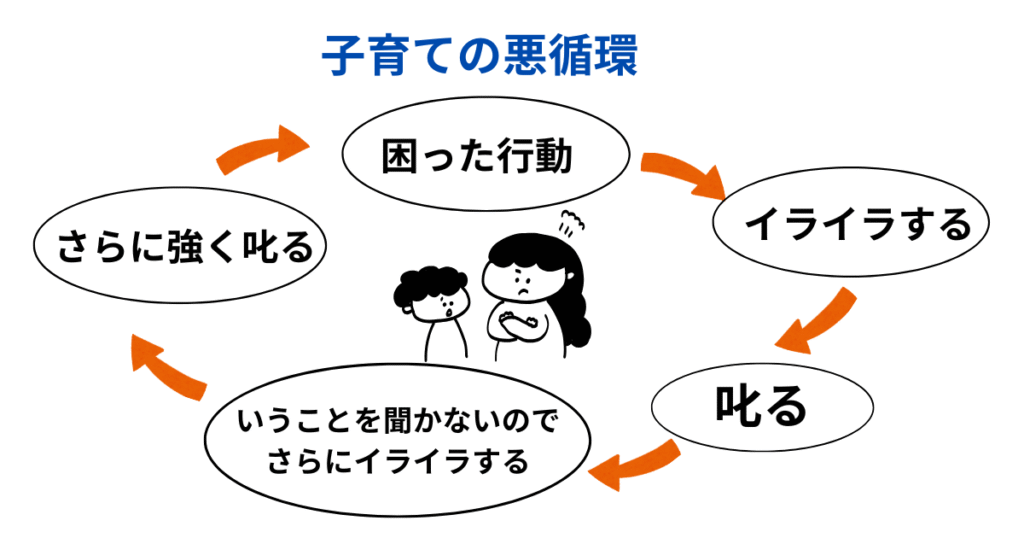 子育ての悪循環

困った行動

イライラする

叱る

いうことを聞かないので
さらにイライラする

さらに強く叱る